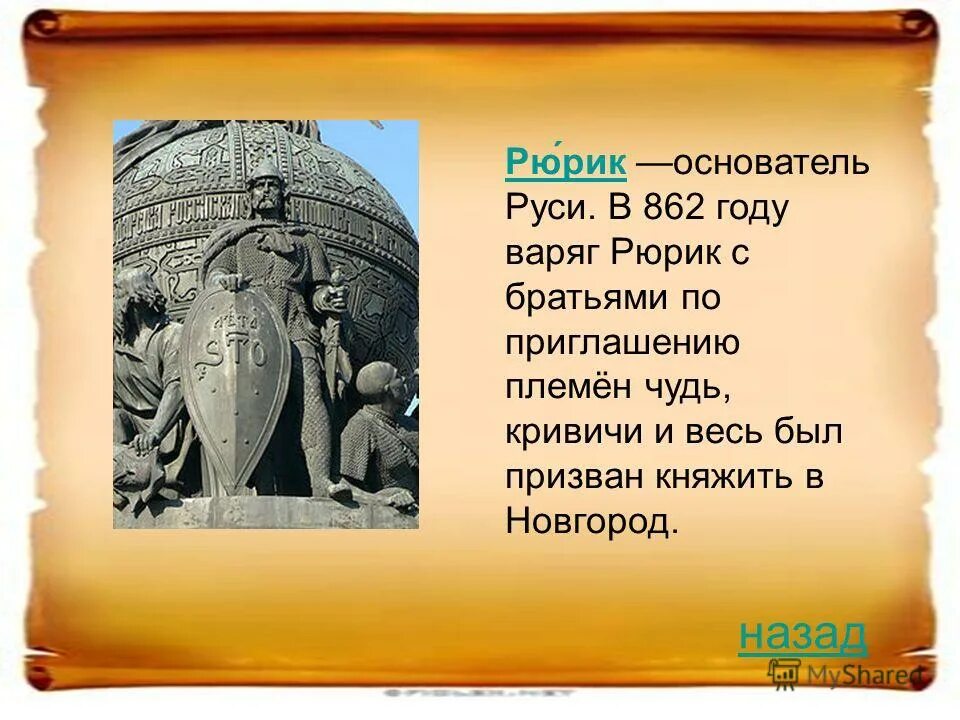 Рю́рик —основатель Руси. В 862 году варяг Рюрик с братьями по приглашению племён чудь, кривичи и весь был призван княжить в Новгород.

назад

MyShared